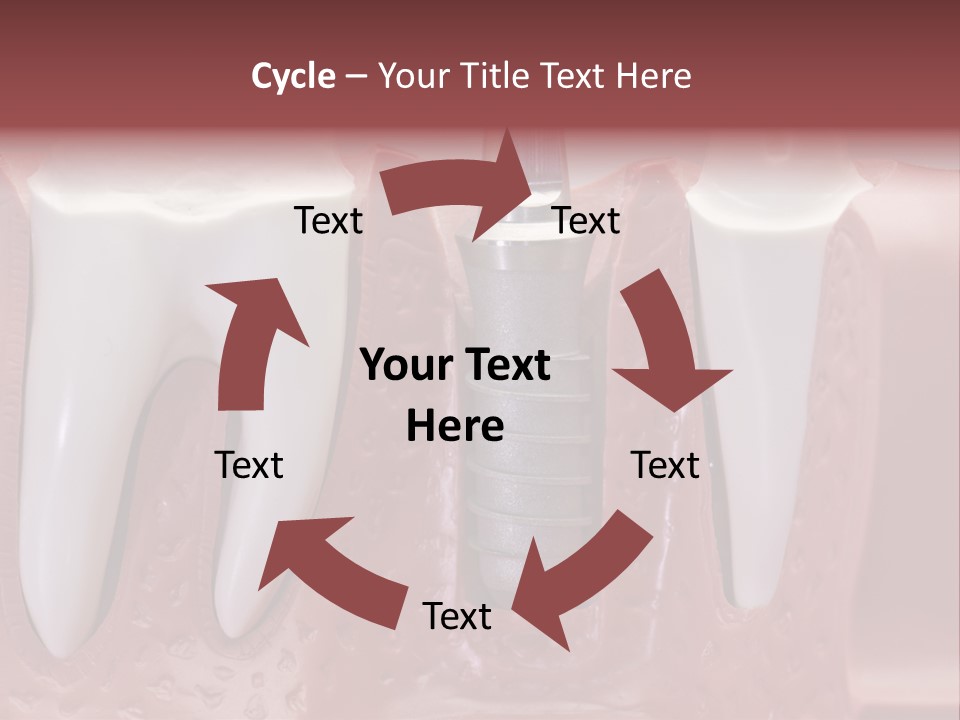 Cycle – Your Title Text Here

Text

Text

Your Text Here

Text

Text

Text